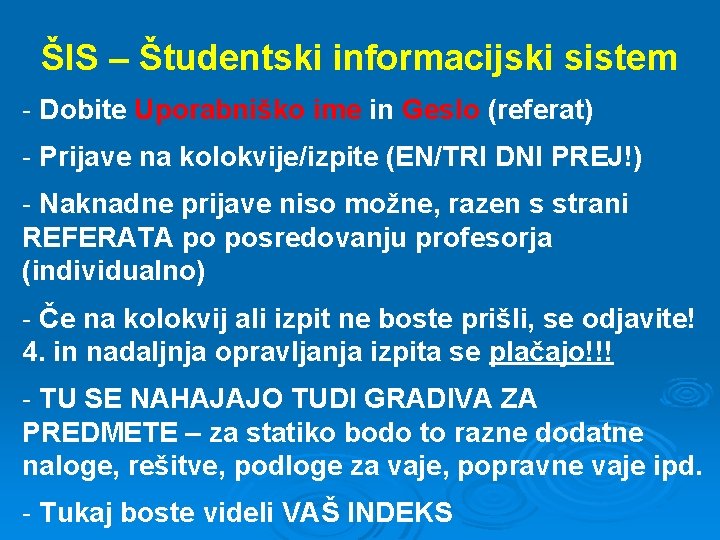 ŠIS – Študentski informacijski sistem

- Dobite Uporabniško ime in Geslo (referat)

- Prijave na kolokvije/izpite (EN/TRI DNI PREJ!)

- Naknadne prijave niso možne, razen s strani REFERATA po posredovanju profesorja (individualno)

- Če na kolokvij ali izpit ne boste prišli, se odjavite! 4. in nadaljnja opravljanja izpita se plačajo!!!

- TU SE NAHAJAJO TUDI GRADIVA ZA PREDMETE – za statiko bodo to razne dodatne naloge, rešitve, podloge za vaje, popravne vaje ipd.

- Tukaj boste videli VAŠ INDEKS